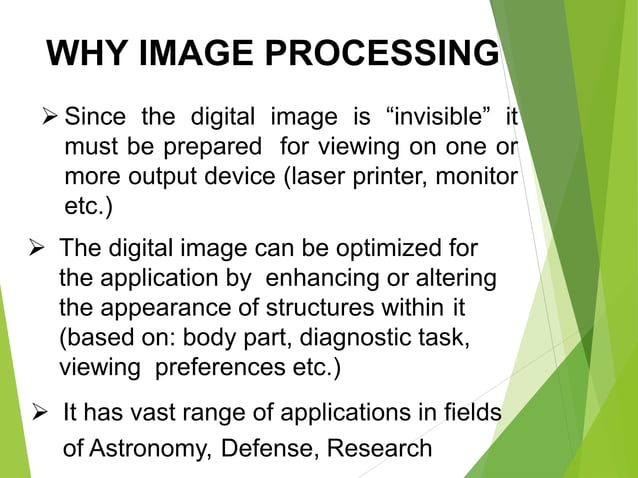 WHY IMAGE PROCESSING

➢ Since the digital image is “invisible” it must be prepared for viewing on one or more output device (laser printer, monitor etc.)

➢ The digital image can be optimized for the application by enhancing or altering the appearance of structures within it (based on: body part, diagnostic task, viewing preferences etc.)

➢ It has vast range of applications in fields of Astronomy, Defense, Research